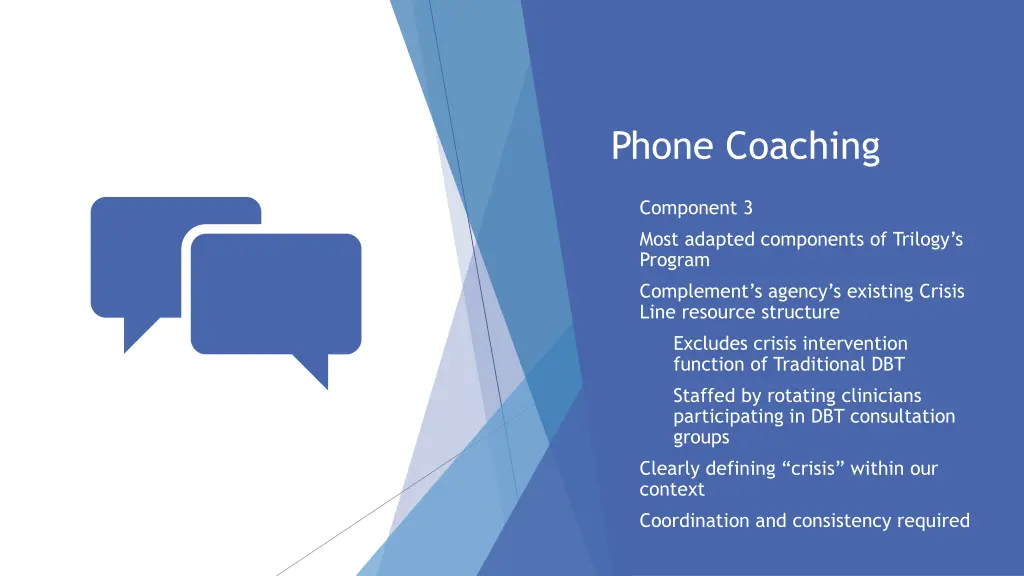 Phone Coaching

Component 3

Most adapted components of Trilogy’s Program

Complement’s agency’s existing Crisis Line resource structure

Excludes crisis intervention function of Traditional DBT

Staffed by rotating clinicians participating in DBT consultation groups

Clearly defining “crisis” within our context

Coordination and consistency required